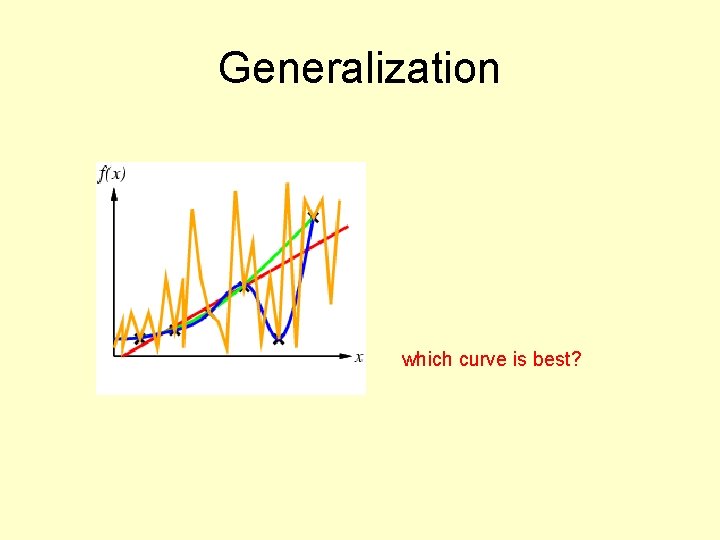 Generalization

$f(x)$

$x$

which curve is best?